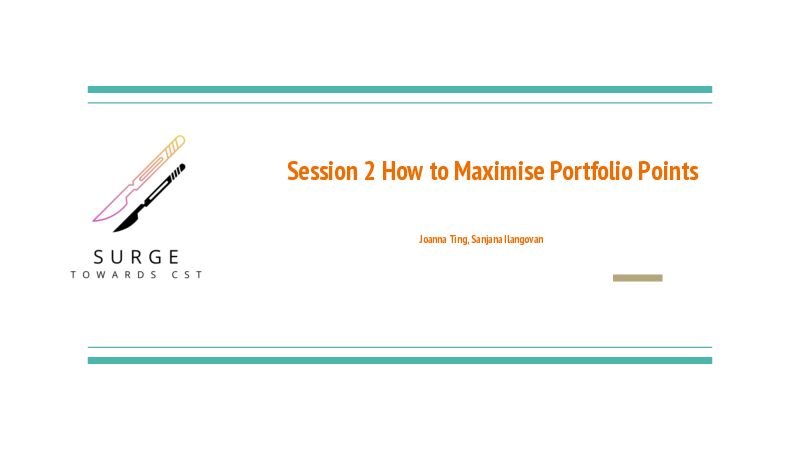 SURGE
TOWARDS CST

Session 2 How to Maximise Portfolio Points

Joanna Ting, Sanjana Ilangovan